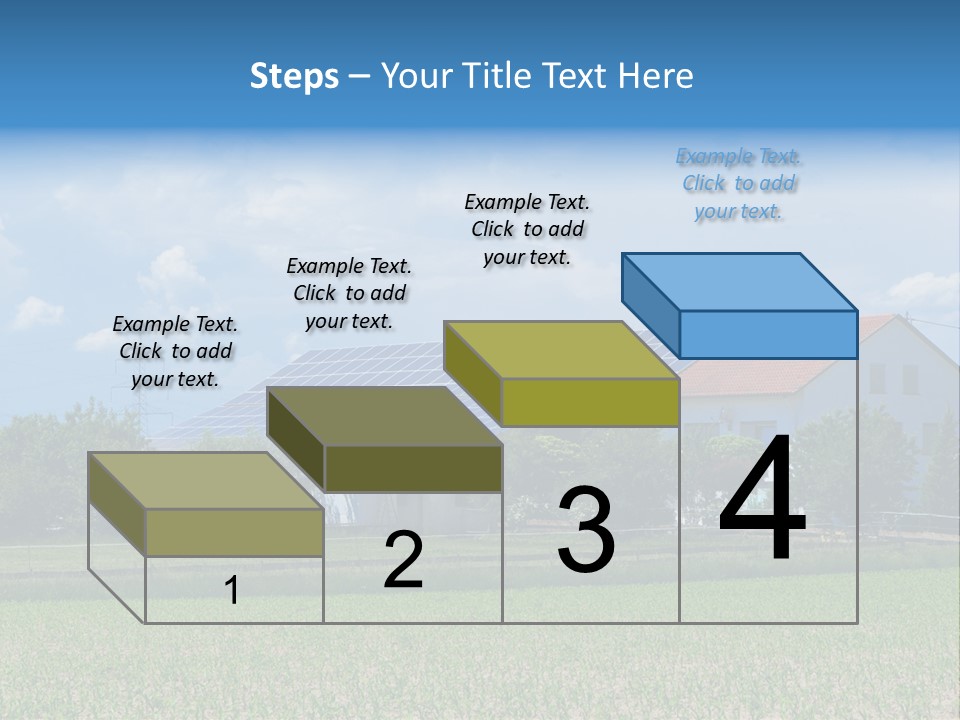 Steps – Your Title Text Here

Example Text. Click to add your text.

Example Text. Click to add your text.

Example Text. Click to add your text.

Example Text. Click to add your text.

1

2

3

4